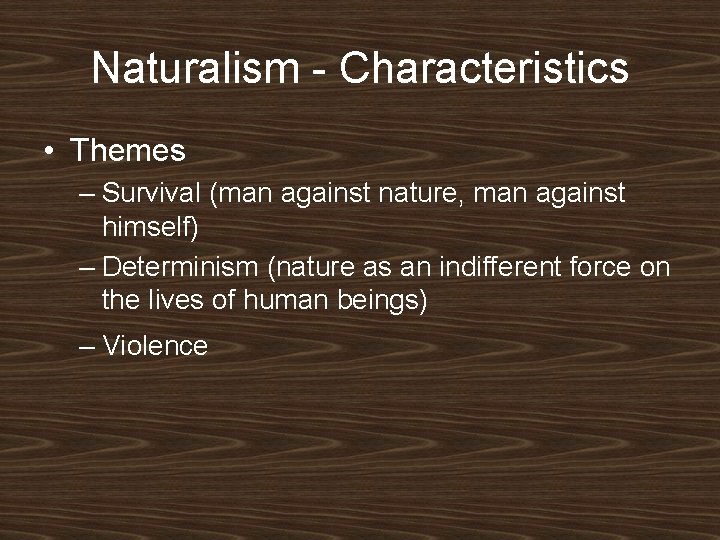 Naturalism - Characteristics

• Themes
– Survival (man against nature, man against himself)
– Determinism (nature as an indifferent force on the lives of human beings)
– Violence